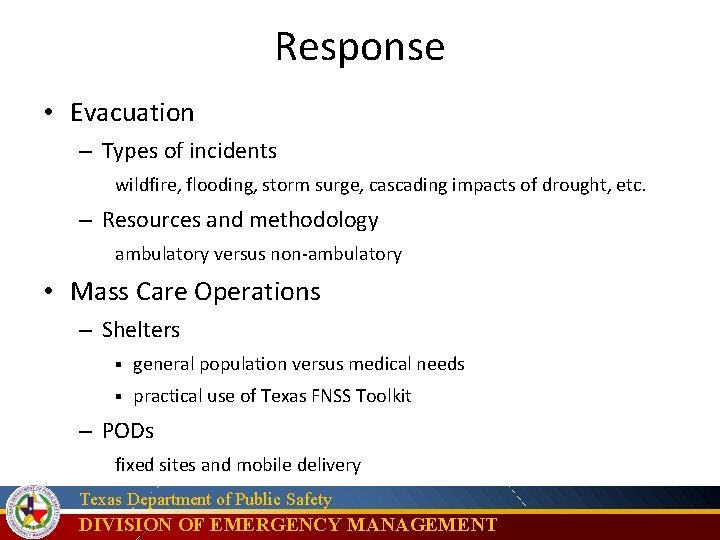 Response

• Evacuation

– Types of incidents

wildfire, flooding, storm surge, cascading impacts of drought, etc.

– Resources and methodology

ambulatory versus non-ambulatory

• Mass Care Operations

– Shelters

▪ general population versus medical needs

▪ practical use of Texas FNSS Toolkit

– PODs

fixed sites and mobile delivery

Texas Department of Public Safety
DIVISION OF EMERGENCY MANAGEMENT